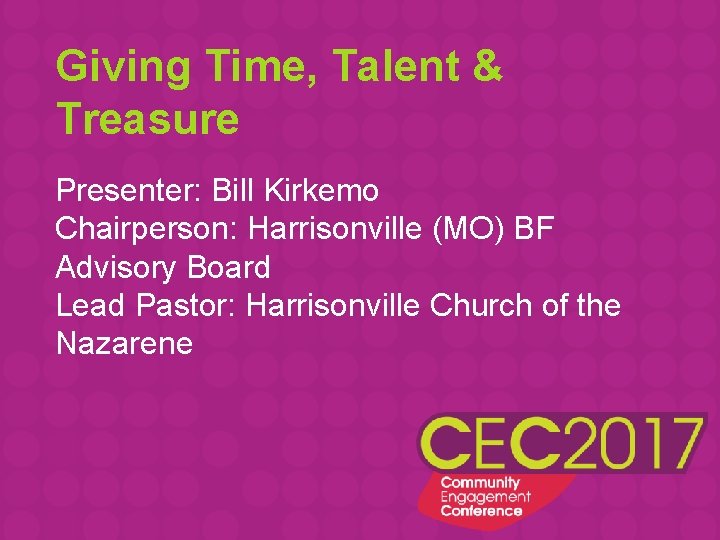 Giving Time, Talent & Treasure

Presenter: Bill Kirkemo
Chairperson: Harrisonville (MO) BF Advisory Board
Lead Pastor: Harrisonville Church of the Nazarene

CEC2017
Community
Engagement
Conference